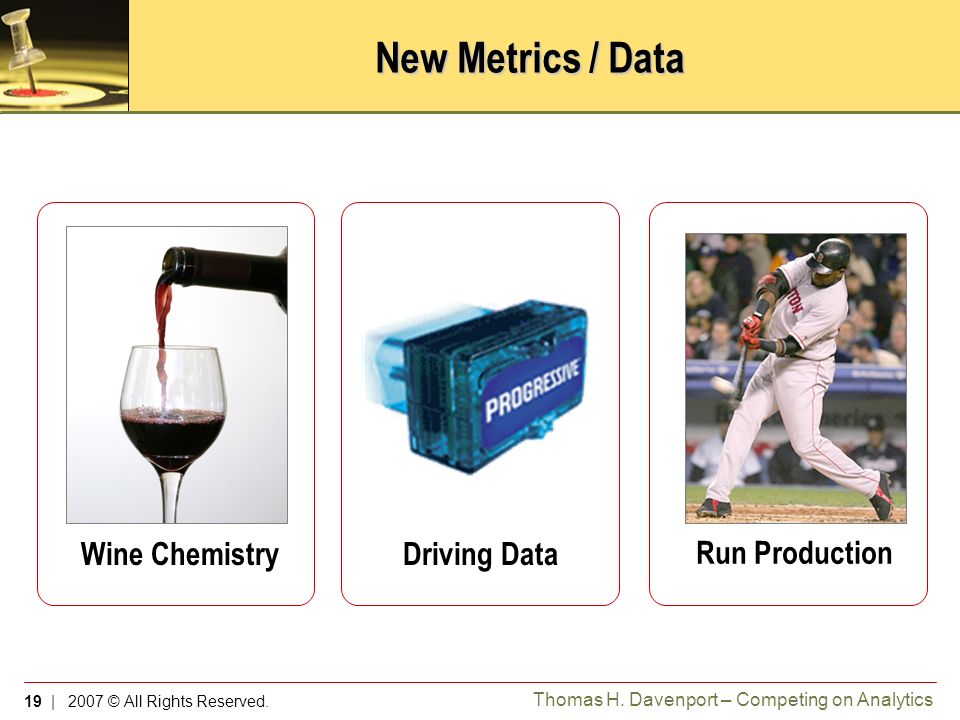 New Metrics / Data

PROGRESSIVE

Wine Chemistry

Driving Data

Run Production

19 | 2007 © All Rights Reserved.

Thomas H. Davenport – Competing on Analytics